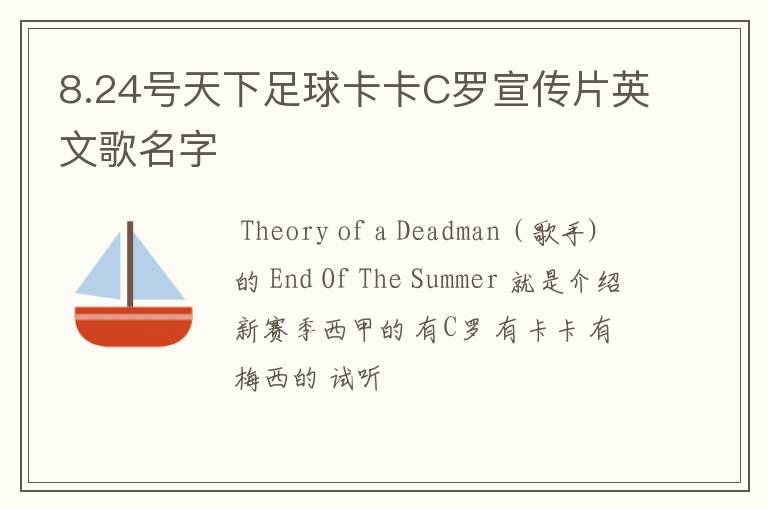 8.24号天下足球卡卡C罗宣传片英文歌名字

Theory of a Deadman (歌手)的 End Of The Summer 就是介绍新赛季西甲的 有C罗 有卡卡 有梅西的 试听